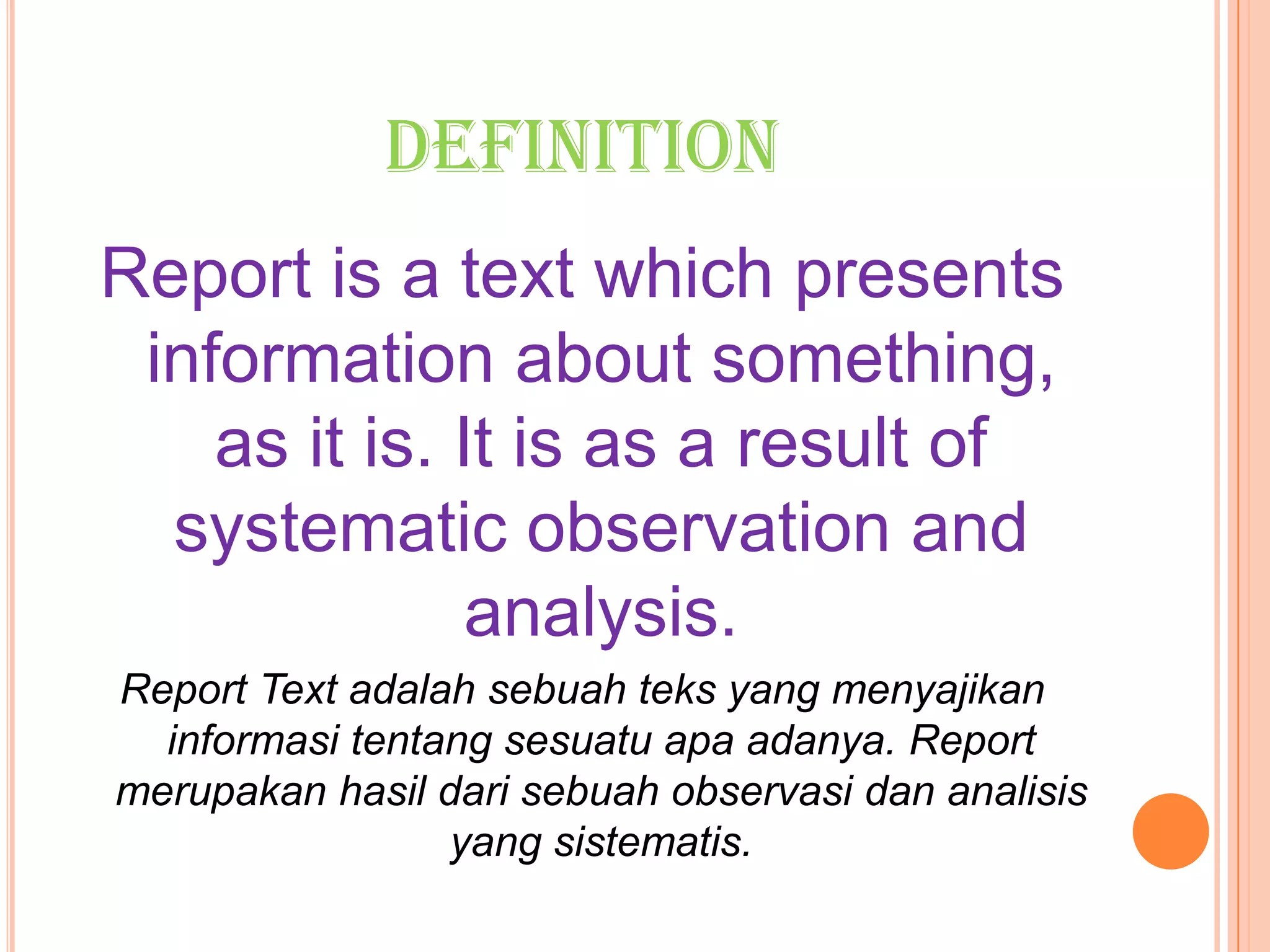 DEFINITION

Report is a text which presents information about something, as it is. It is as a result of systematic observation and analysis.

Report Text adalah sebuah teks yang menyajikan informasi tentang sesuatu apa adanya. Report merupakan hasil dari sebuah observasi dan analisis yang sistematis.